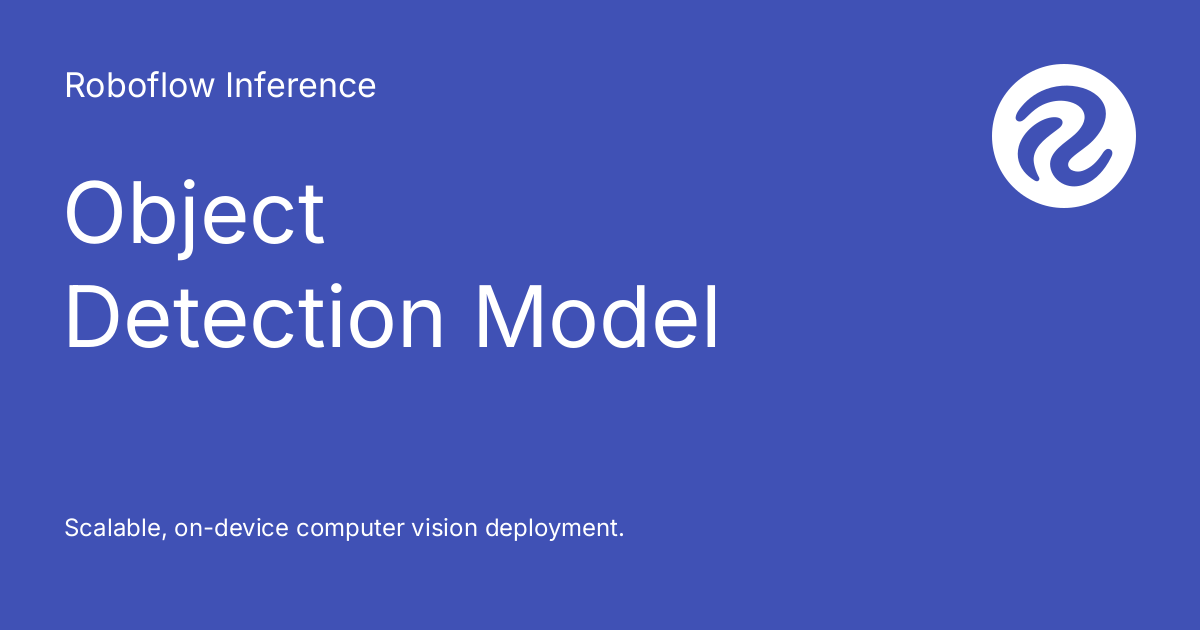 Roboflow Inference

Object
Detection Model

Scalable, on-device computer vision deployment.